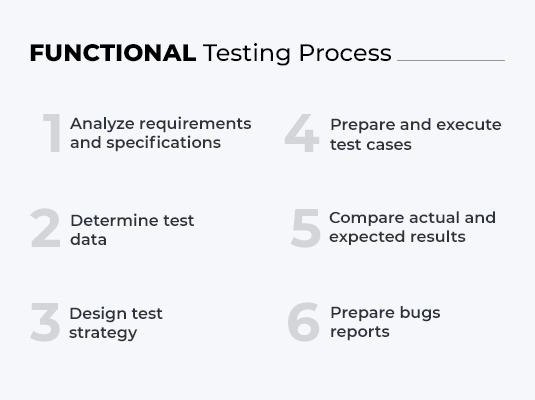 FUNCTIONAL Testing Process

1 Analyze requirements and specifications

2 Determine test data

3 Design test strategy

4 Prepare and execute test cases

5 Compare actual and expected results

6 Prepare bugs reports